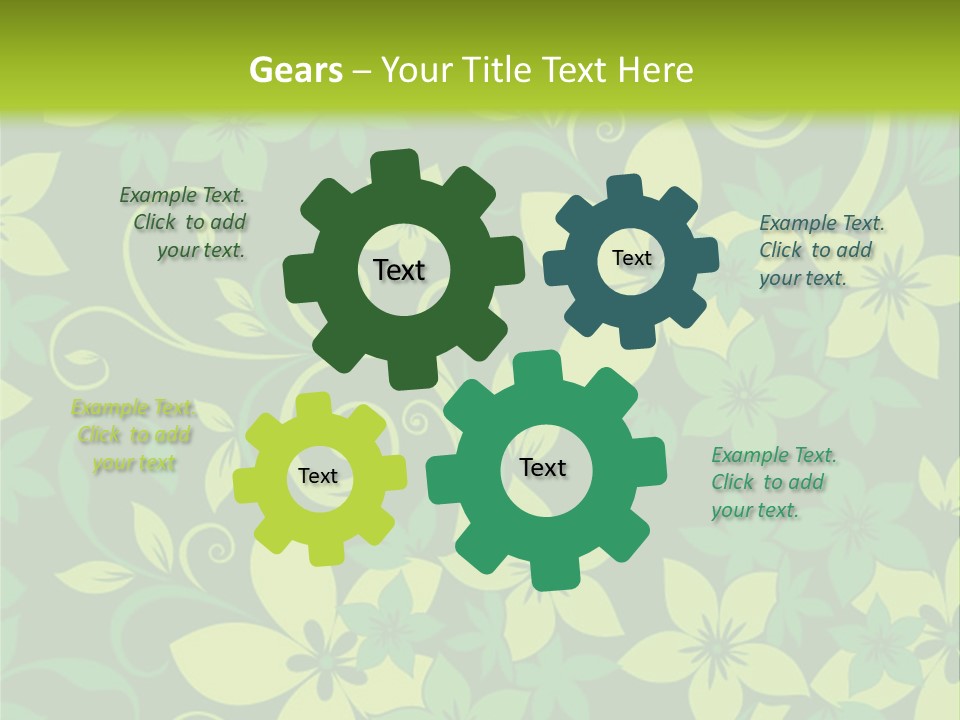 Gears – Your Title Text Here

Example Text. Click to add your text.

Text

Text

Example Text. Click to add your text.

Example Text. Click to add your text

Text

Text

Example Text. Click to add your text.